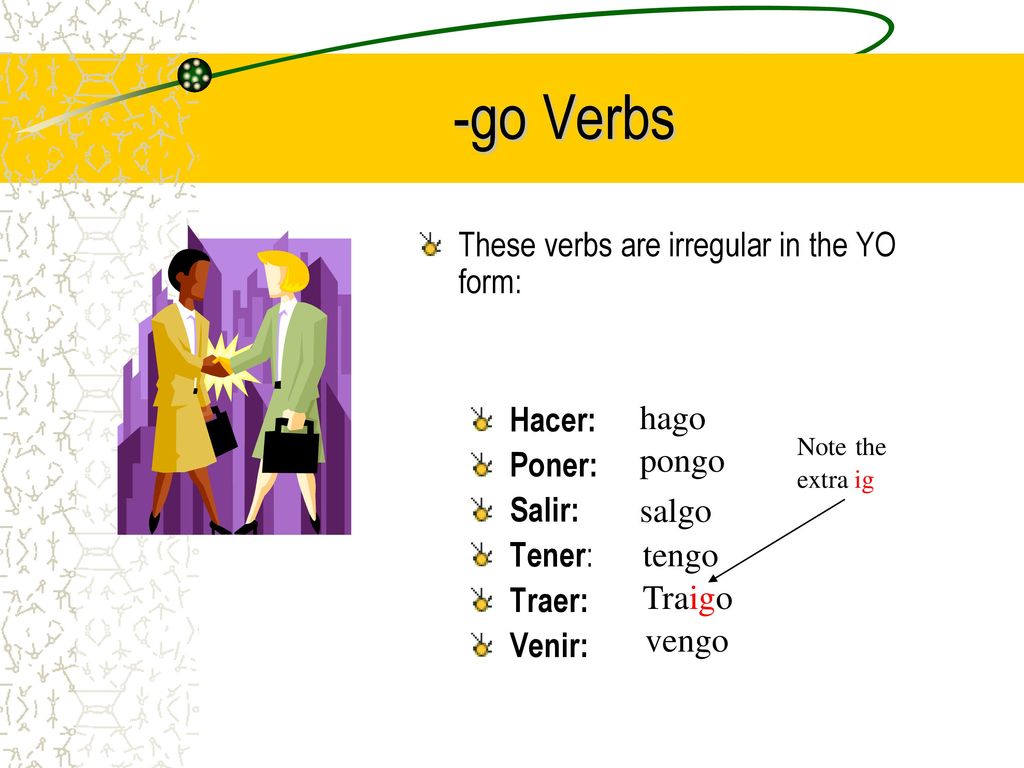 -go Verbs

These verbs are irregular in the YO form:

Hacer: hago
Poner: pongo
Salir: salgo
Tener: tengo
Traer: Traigo
Venir: vengo

Note the extra ig